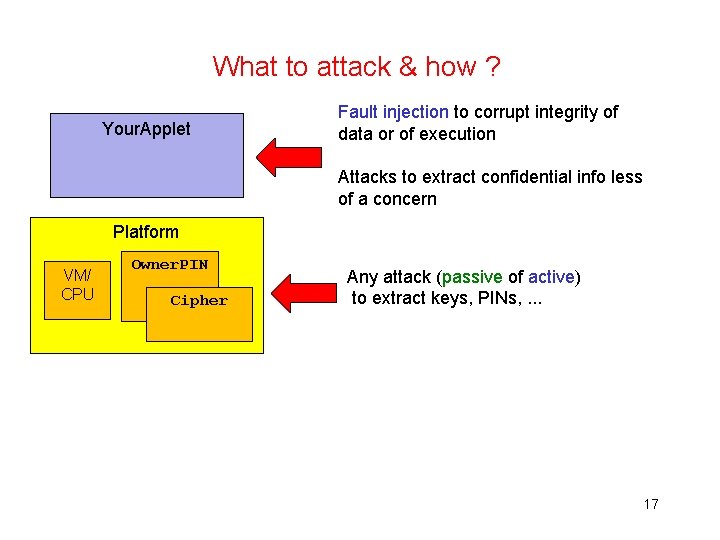 What to attack & how ?

YourApplet

Fault injection to corrupt integrity of data or of execution

Attacks to extract confidential info less of a concern

Platform

VM/ CPU

OwnerPIN

Cipher

Any attack (passive of active) to extract keys, PINs, ...

17